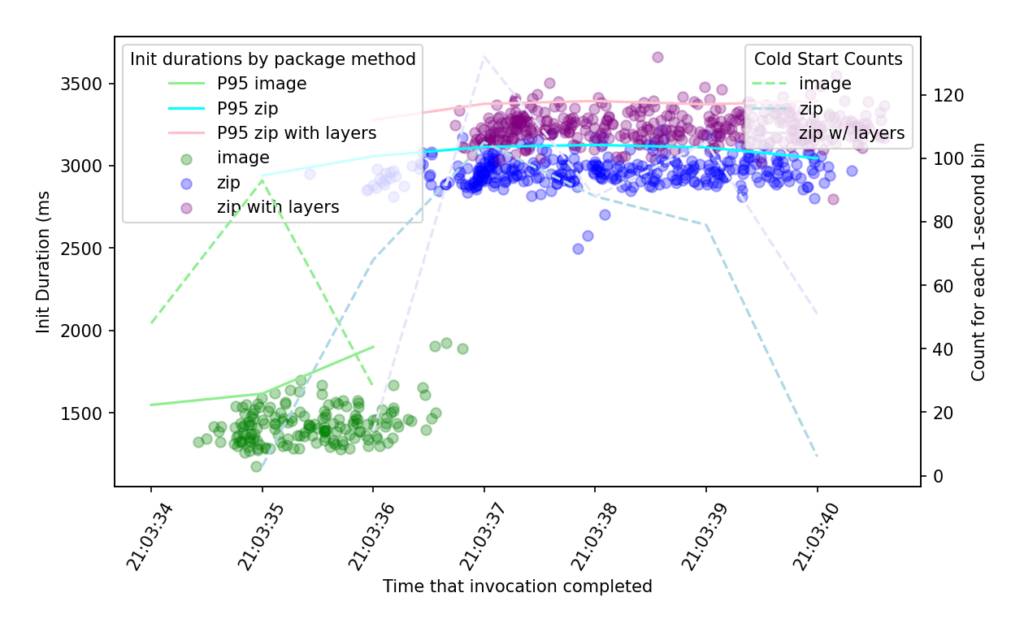 Init durations by package method
P95 image
P95 zip
P95 zip with layers
image
zip
zip with layers

Cold Start Counts
image
zip
zip w/ layers

Init Duration (ms
3500
3000
2500
2000
1500

Count for each 1-second bin
120
100
80
60
40
20
0

21:03:34
21:03:35
21:03:36
21:03:37
21:03:38
21:03:39
21:03:40

Time that invocation completed